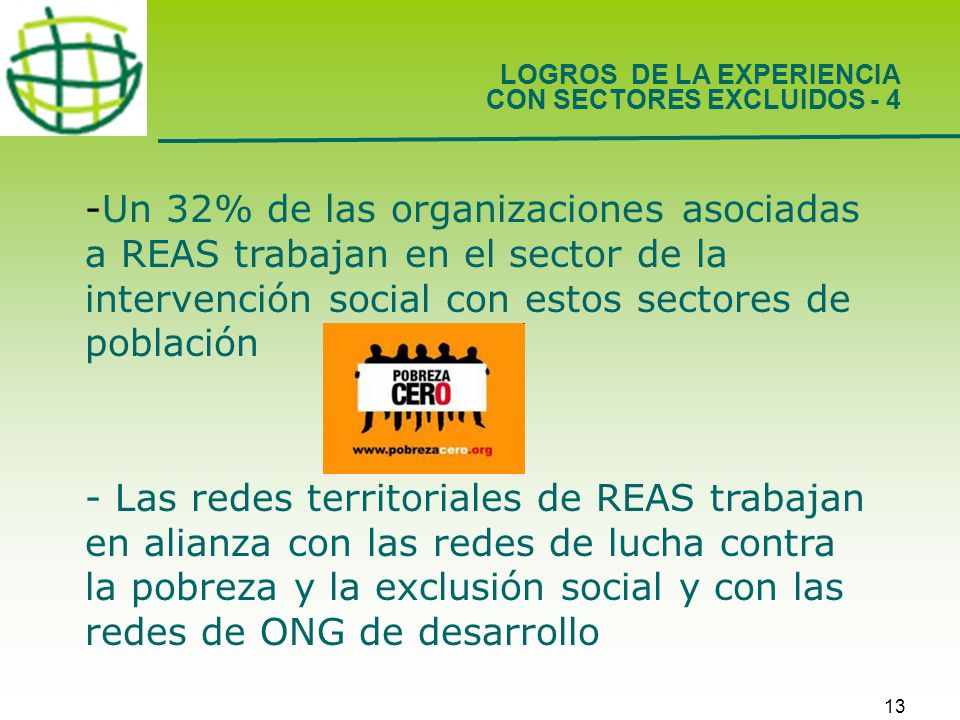 LOGROS DE LA EXPERIENCIA
CON SECTORES EXCLUIDOS - 4

-Un 32% de las organizaciones asociadas a REAS trabajan en el sector de la intervención social con estos sectores de población

POBREZA
CERO
www.pobrezacero.org

- Las redes territoriales de REAS trabajan en alianza con las redes de lucha contra la pobreza y la exclusión social y con las redes de ONG de desarrollo

13